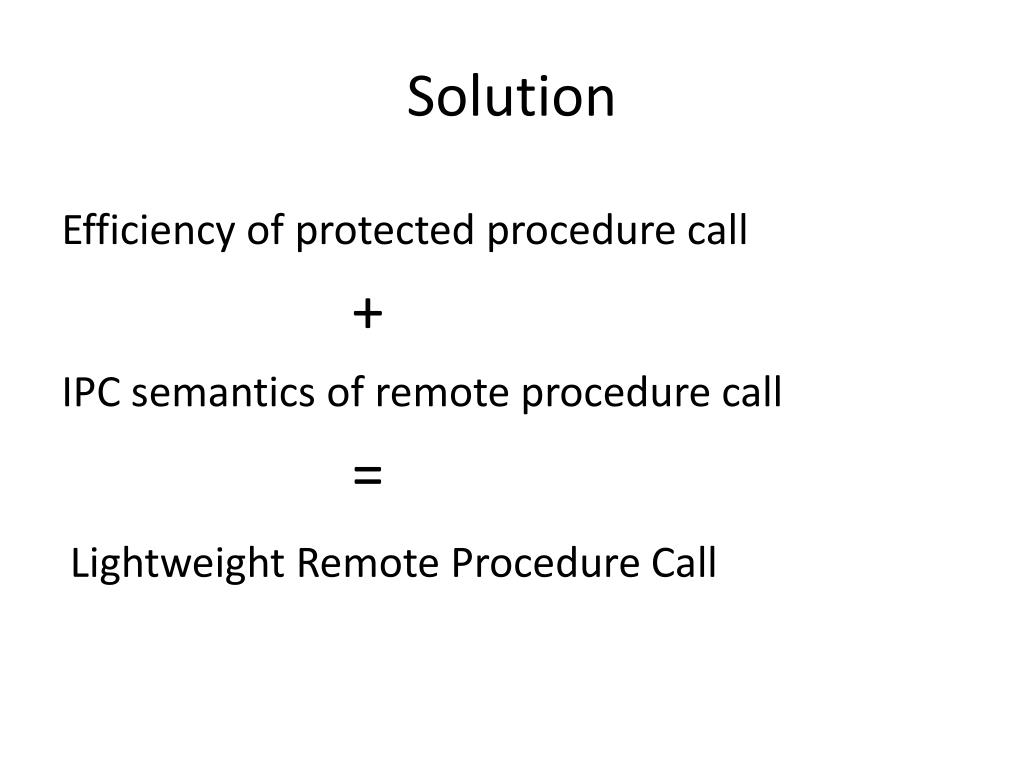 Solution

Efficiency of protected procedure call

+

IPC semantics of remote procedure call

=

Lightweight Remote Procedure Call